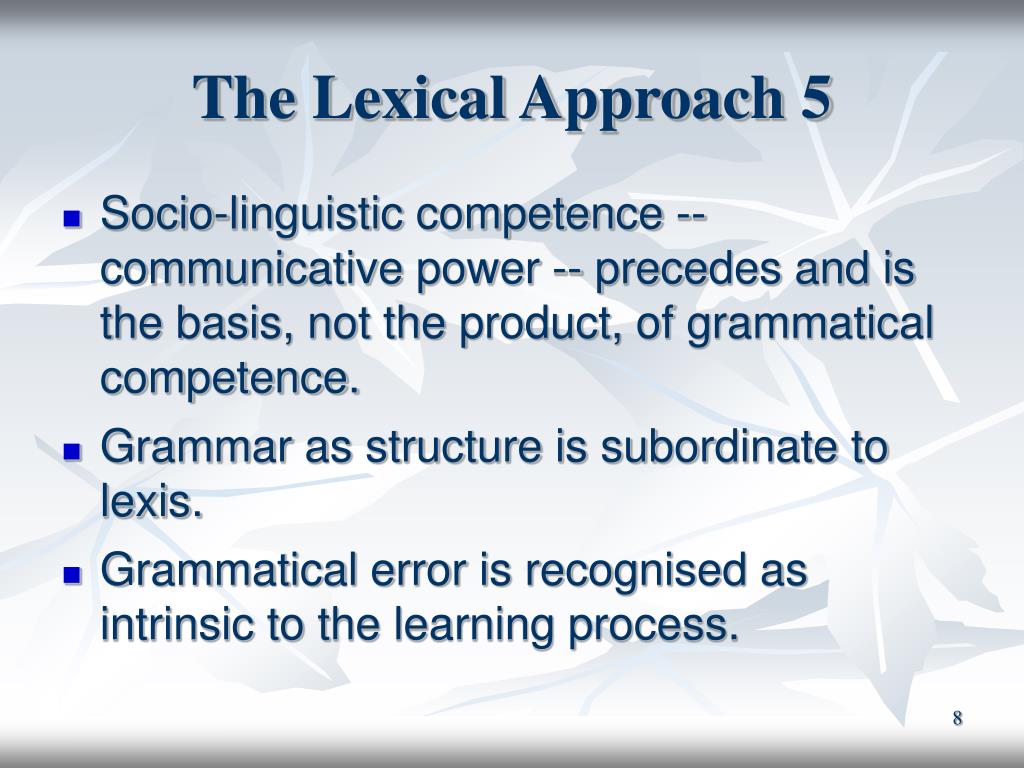 The Lexical Approach 5

- Socio-linguistic competence -- communicative power -- precedes and is the basis, not the product, of grammatical competence.
- Grammar as structure is subordinate to lexis.
- Grammatical error is recognised as intrinsic to the learning process.

8